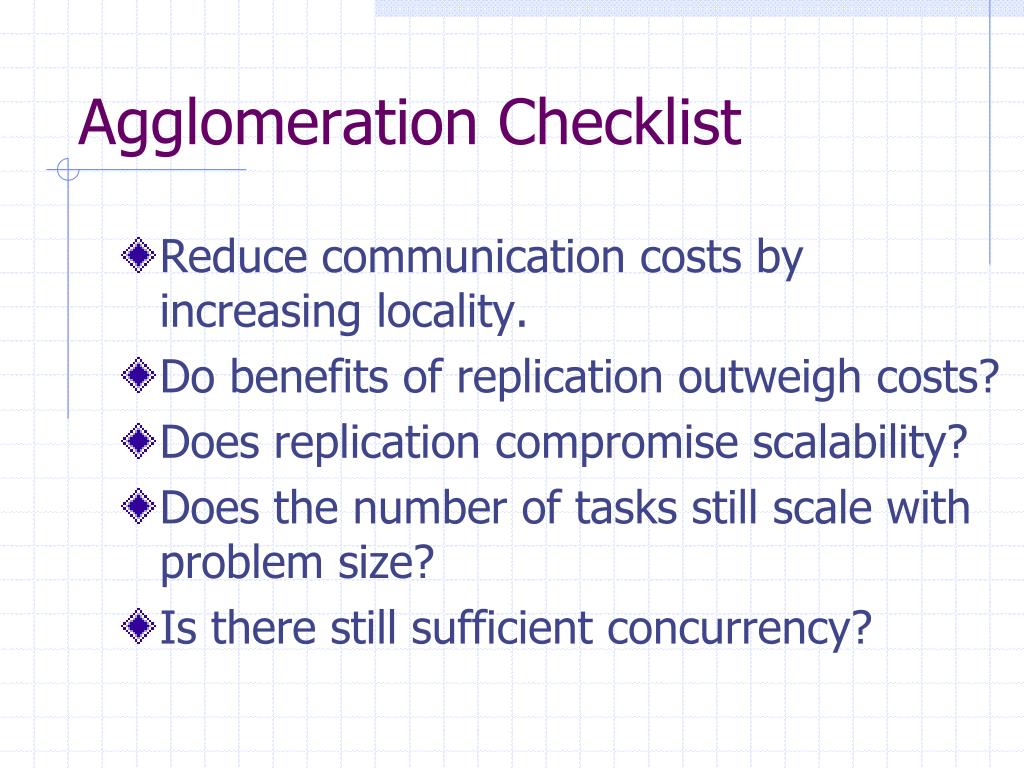 Agglomeration Checklist

Reduce communication costs by increasing locality.

Do benefits of replication outweigh costs?

Does replication compromise scalability?

Does the number of tasks still scale with problem size?

Is there still sufficient concurrency?